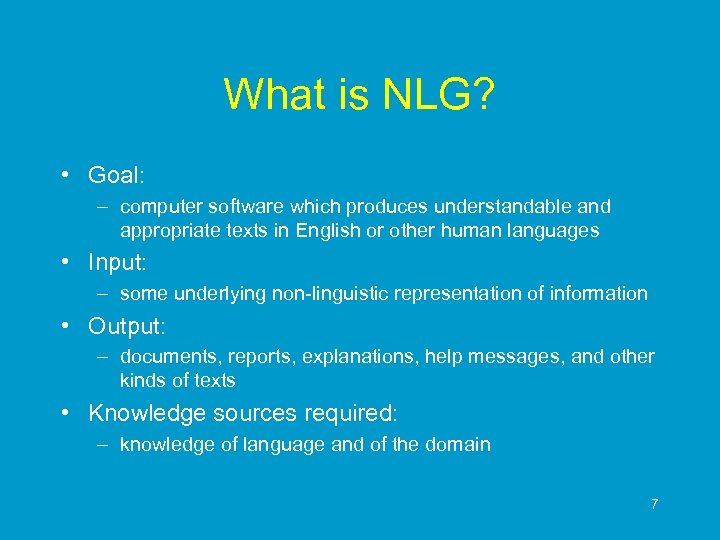 What is NLG?

• Goal:

– computer software which produces understandable and appropriate texts in English or other human languages

• Input:

– some underlying non-linguistic representation of information

• Output:

– documents, reports, explanations, help messages, and other kinds of texts

• Knowledge sources required:

– knowledge of language and of the domain

7